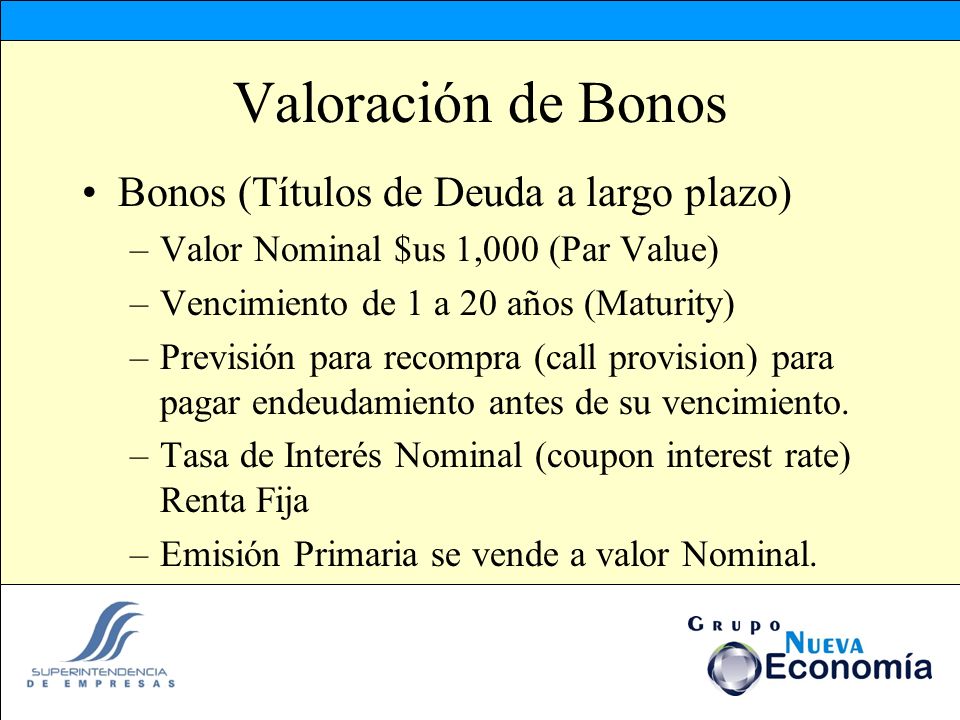 Valoración de Bonos

• Bonos (Títulos de Deuda a largo plazo)
– Valor Nominal $us 1,000 (Par Value)
– Vencimiento de 1 a 20 años (Maturity)
– Previsión para recompra (call provision) para pagar endeudamiento antes de su vencimiento.
– Tasa de Interés Nominal (coupon interest rate) Renta Fija
– Emisión Primaria se vende a valor Nominal.

SUPERINTENDENCIA
DE EMPRESAS

GRUPO
NUEVA
Economía